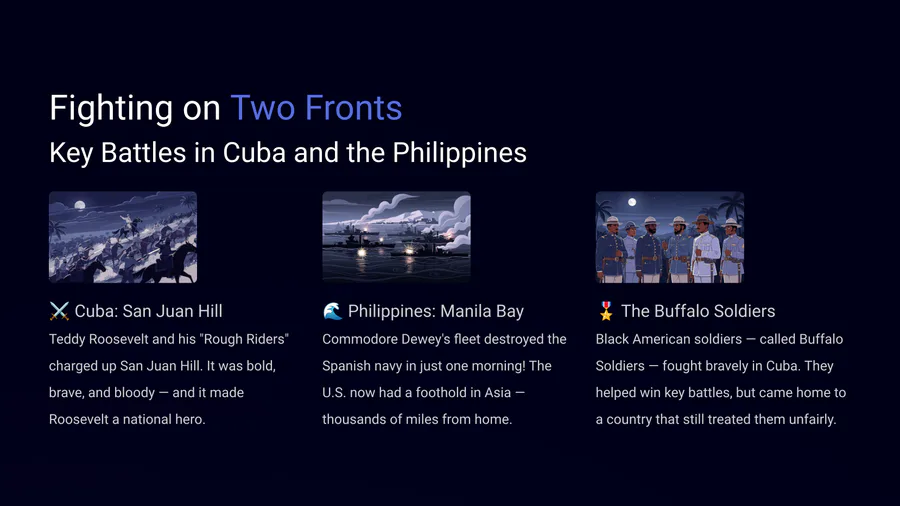 Fighting on Two Fronts

Key Battles in Cuba and the Philippines

⚔️ Cuba: San Juan Hill

Teddy Roosevelt and his "Rough Riders" charged up San Juan Hill. It was bold, brave, and bloody — and it made Roosevelt a national hero.

🌊 Philippines: Manila Bay

Commodore Dewey's fleet destroyed the Spanish navy in just one morning! The U.S. now had a foothold in Asia — thousands of miles from home.

🎖️ The Buffalo Soldiers

Black American soldiers — called Buffalo Soldiers — fought bravely in Cuba. They helped win key battles, but came home to a country that still treated them unfairly.